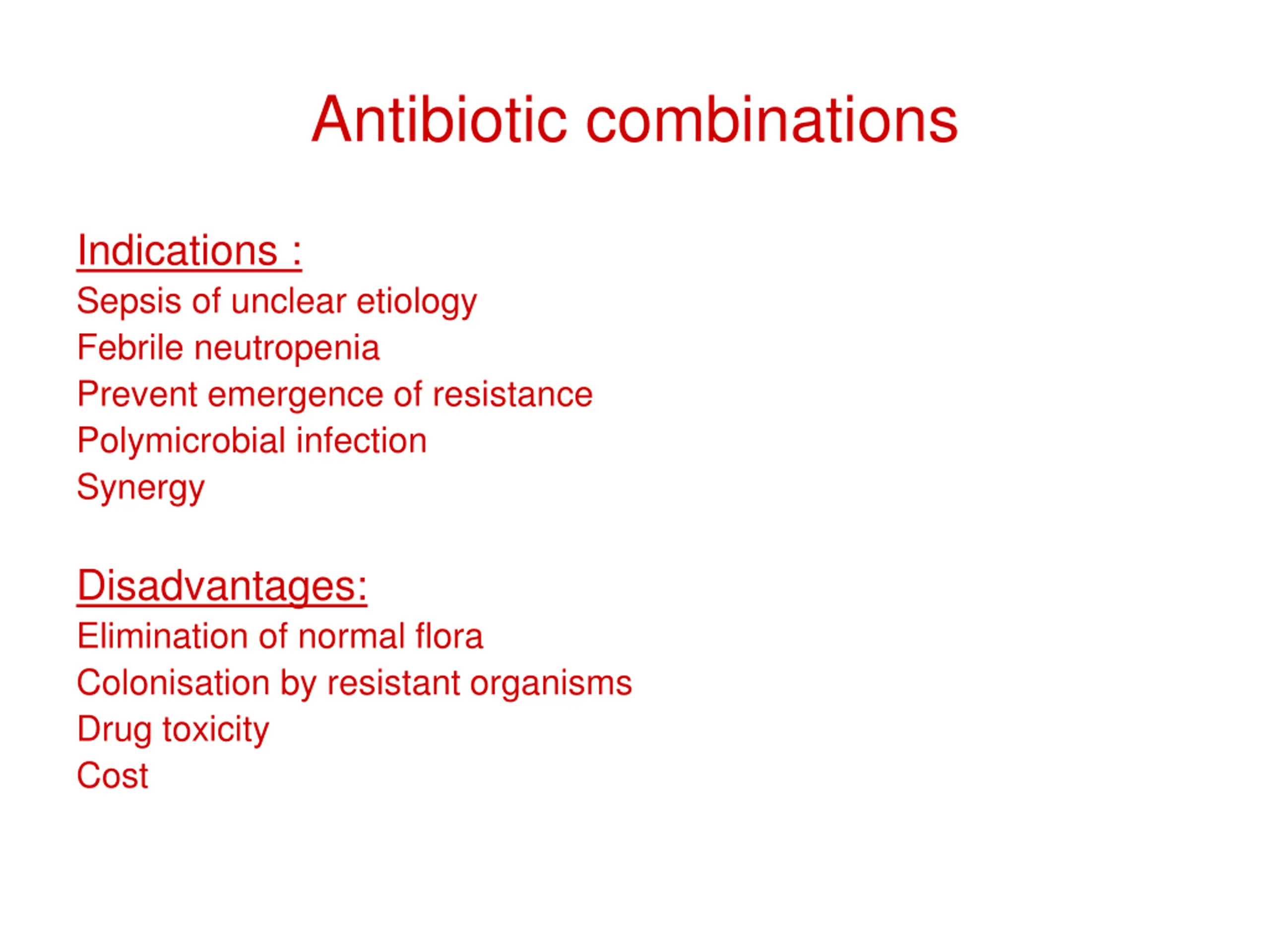 Antibiotic combinations

Indications :
Sepsis of unclear etiology
Febrile neutropenia
Prevent emergence of resistance
Polymicrobial infection
Synergy

Disadvantages:
Elimination of normal flora
Colonisation by resistant organisms
Drug toxicity
Cost